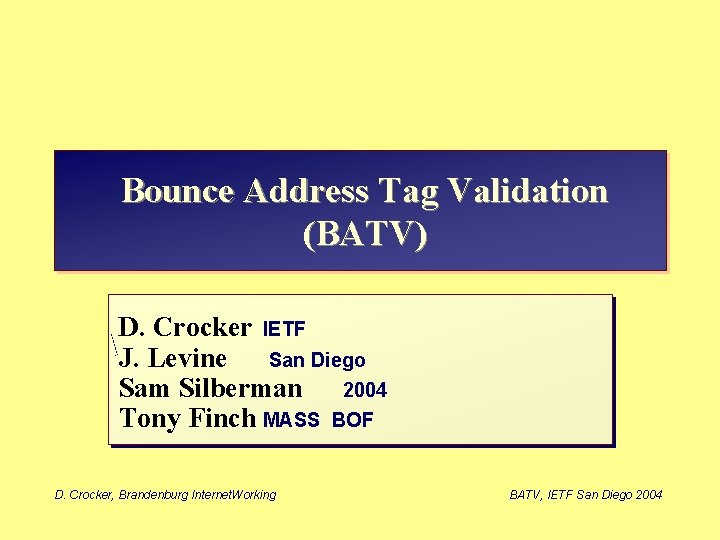 Bounce Address Tag Validation (BATV)

D. Crocker IETF
J. Levine San Diego
Sam Silberman 2004
Tony Finch MASS BOF

D. Crocker, Brandenburg InternetWorking

BATV, IETF San Diego 2004